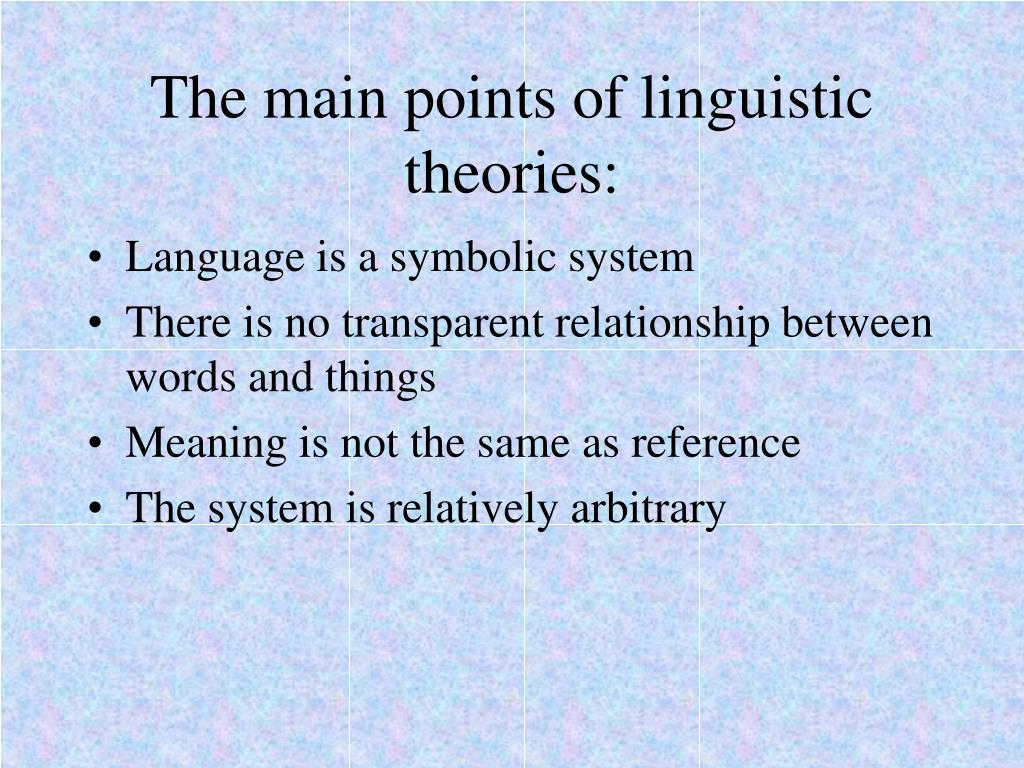 The main points of linguistic theories:

• Language is a symbolic system
• There is no transparent relationship between words and things
• Meaning is not the same as reference
• The system is relatively arbitrary